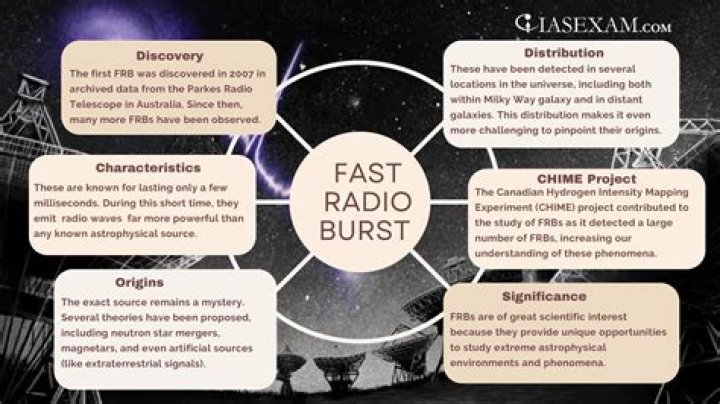 IASEXAM.com

FAST RADIO BURST

Discovery

The first FRB was discovered in 2007 in archived data from the Parkes Radio Telescope in Australia. Since then, many more FRBs have been observed.

Characteristics

These are known for lasting only a few milliseconds. During this short time, they emit radio waves far more powerful than any known astrophysical source.

Origins

The exact source remains a mystery. Several theories have been proposed, including neutron star mergers, magnetars, and even artificial sources (like extraterrestrial signals).

Distribution

These have been detected in several locations in the universe, including both within Milky Way galaxy and in distant galaxies. This distribution makes it even more challenging to pinpoint their origins.

CHIME Project

The Canadian Hydrogen Intensity Mapping Experiment (CHIME) project contributed to the study of FRBs as it detected a large number of FRBs, increasing our understanding of these phenomena.

Significance

FRBs are of great scientific interest because they provide unique opportunities to study extreme astrophysical environments and phenomena.